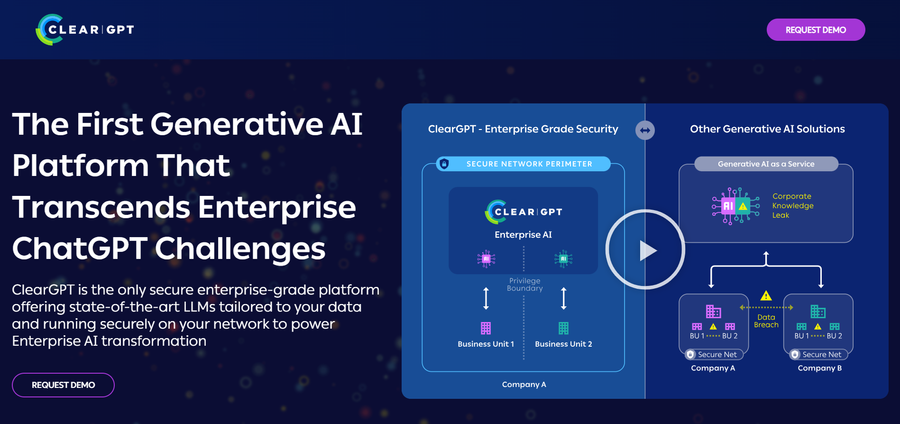 CLEAR|GPT

REQUEST DEMO

The First Generative AI Platform That Transcends Enterprise ChatGPT Challenges

ClearGPT is the only secure enterprise-grade platform offering state-of-the-art LLMs tailored to your data and running securely on your network to power Enterprise AI transformation

REQUEST DEMO

ClearGPT - Enterprise Grade Security

SECURE NETWORK PERIMETER

CLEAR|GPT

Enterprise AI

Privilege Boundary

Business Unit 1

Business Unit 2

Company A

Other Generative AI Solutions

Generative AI as a Service

AI

Corporate Knowledge Leak

Data Breach

BU 1 BU 2

Secure Net

Company A

BU 1 BU 2

Secure Net

Company B